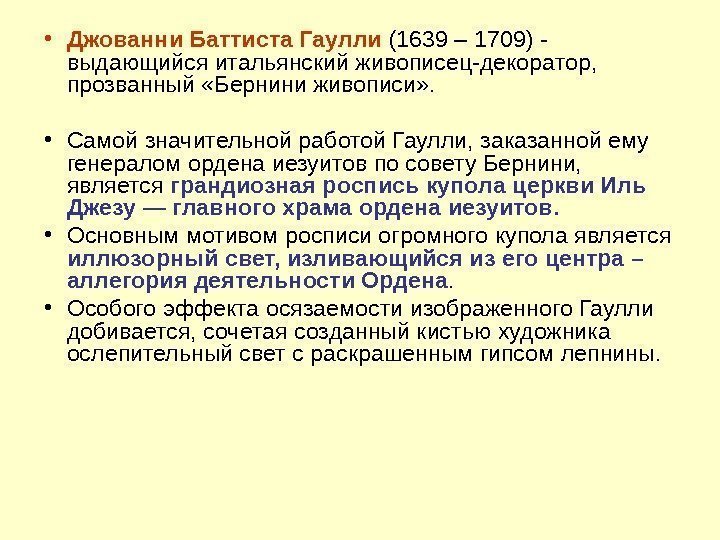 • Джованни Баттиста Гаулли (1639 – 1709) - выдающийся итальянский живописец-декоратор, прозванный «Бернини живописи».

• Самой значительной работой Гаулли, заказанной ему генералом ордена иезуитов по совету Бернини, является грандиозная роспись купола церкви Иль Джезу — главного храма ордена иезуитов.

• Основным мотивом росписи огромного купола является иллюзорный свет, изливающийся из его центра – аллегория деятельности Ордена.

• Особого эффекта осязаемости изображенного Гаулли добивается, сочетая созданный кистью художника ослепительный свет с раскрашенным гипсом лепнины.